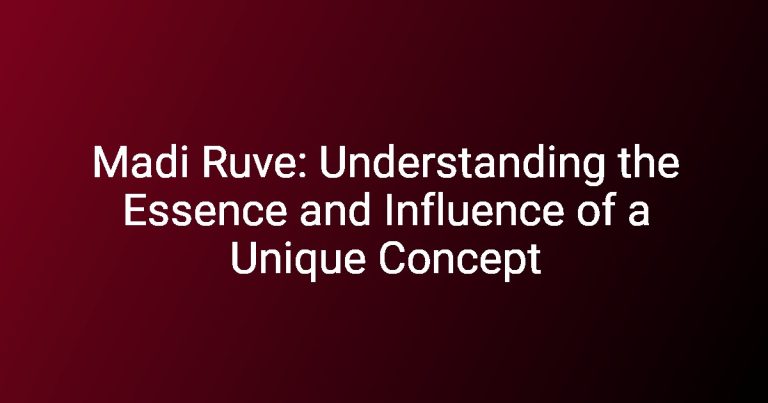 Madi Ruve: Understanding the Essence and Influence of a Unique Concept